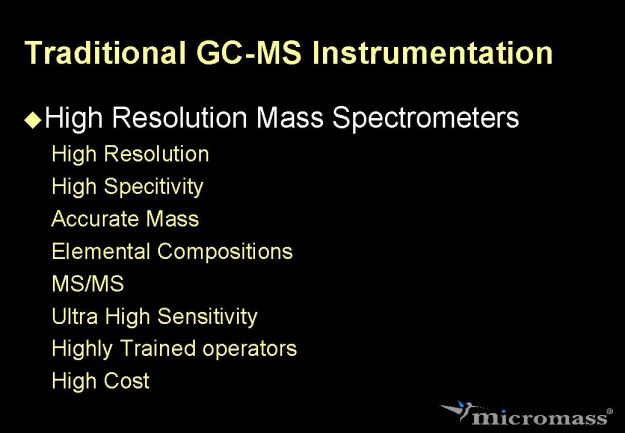 Traditional GC-MS Instrumentation

◆High Resolution Mass Spectrometers

High Resolution

High Specitivity

Accurate Mass

Elemental Compositions

MS/MS

Ultra High Sensitivity

Highly Trained operators

High Cost

micromass®